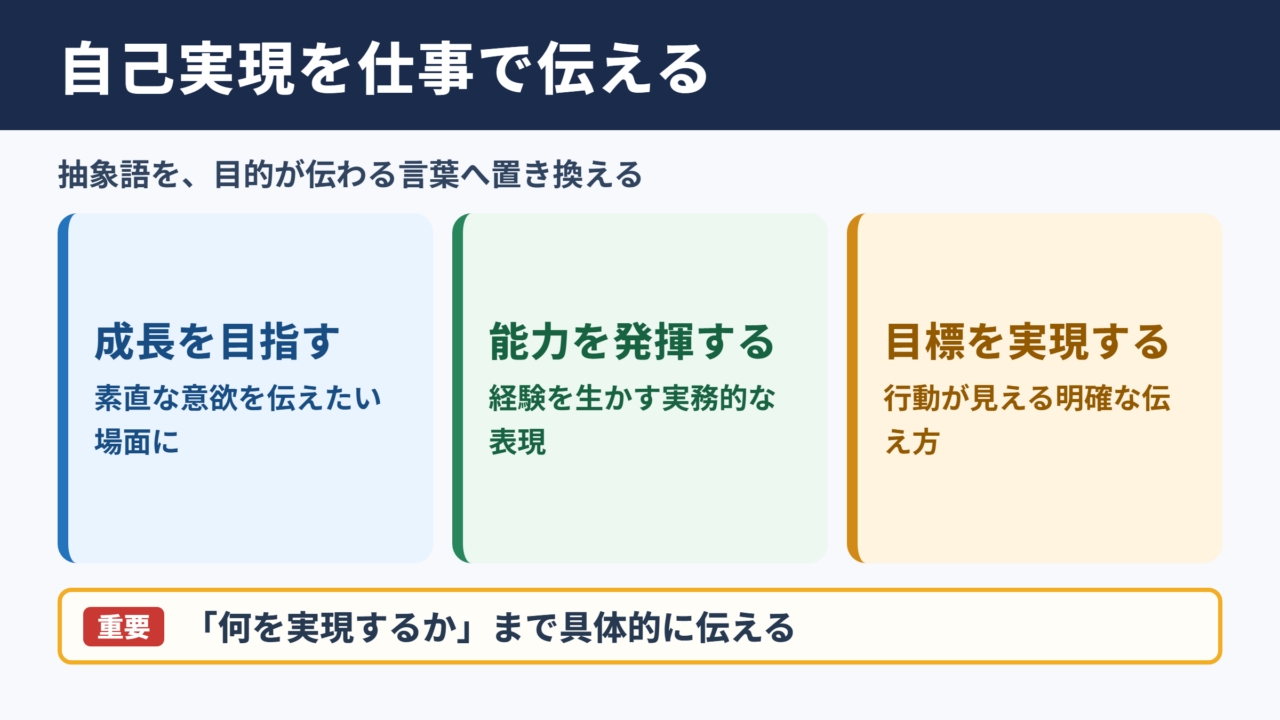 自己実現を仕事で伝える

抽象語を、目的が伝わる言葉へ置き換える

成長を目指す
素直な意欲を伝えたい場面に

能力を発揮する
経験を生かす実務的な表現

目標を実現する
行動が見える明確な伝え方

重要 「何を実現するか」まで具体的に伝える